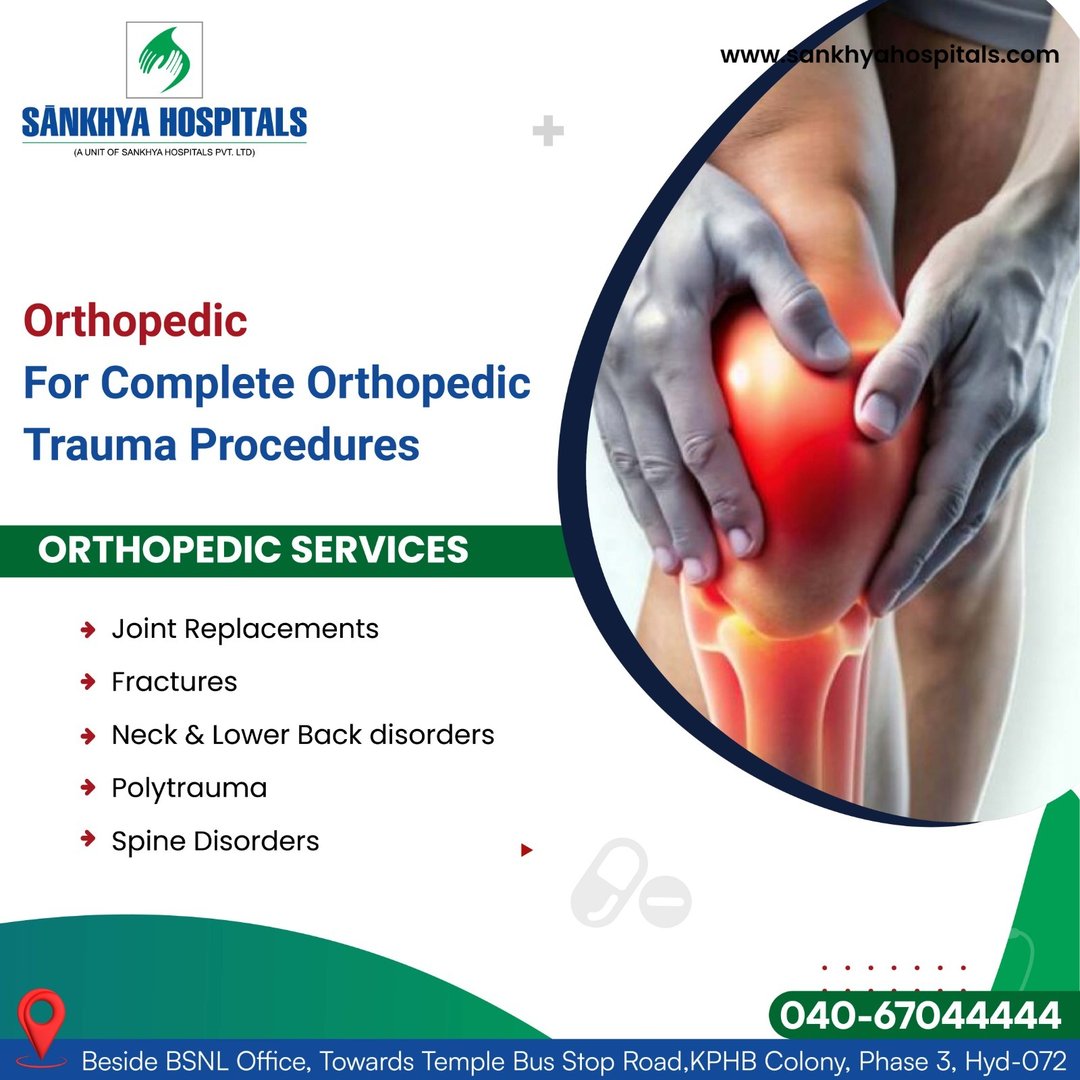 SĀNKHYA HOSPITALS
(A UNIT OF SANKHYA HOSPITALS PVT. LTD)

www.sankhyahospitals.com

Orthopedic
For Complete Orthopedic Trauma Procedures

ORTHOPEDIC SERVICES

Joint Replacements
Fractures
Neck & Lower Back disorders
Polytrauma
Spine Disorders

040-67044444

Beside BSNL Office, Towards Temple Bus Stop Road,KPHB Colony, Phase 3, Hyd-072